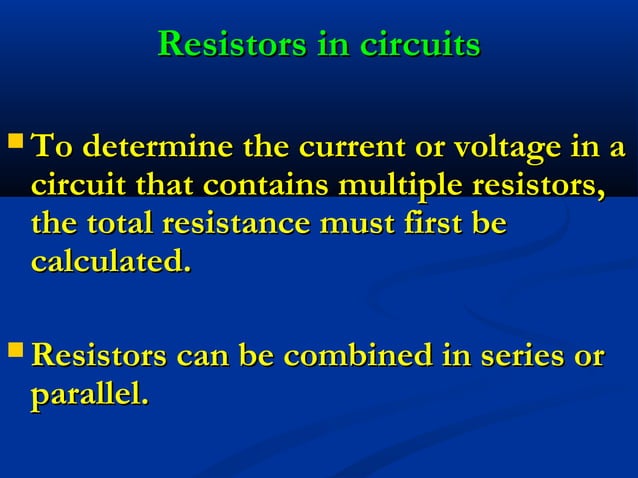 Resistors in circuits

To determine the current or voltage in a circuit that contains multiple resistors, the total resistance must first be calculated.

Resistors can be combined in series or parallel.